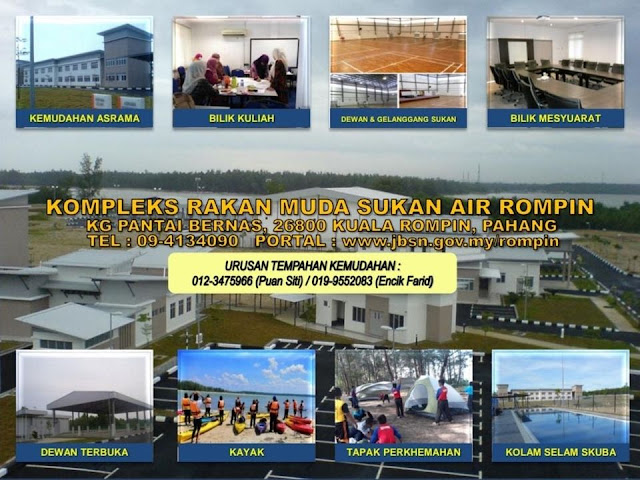 KEMUDAHAN ASRAMA

BILIK KULIAH

DEWAN & GELANGGANG SUKAN

BILIK MESYUARAT

KOMPLEKS RAKAN MUDA SUKAN AIR ROMPIN
KG PANTAI BERNAS, 26800 KUALA ROMPIN, PAHANG
TEL : 09-4134090 PORTAL : www.jbsn.gov.my/rompin

URUSAN TEMPAHAN KEMUDAHAN :
012-3475966 (Puan Siti) / 019-9552083 (Encik Farid)

DEWAN TERBUKA

KAYAK

TAPAK PERKHEMAHAN

KOLAM SELAM SKUBA